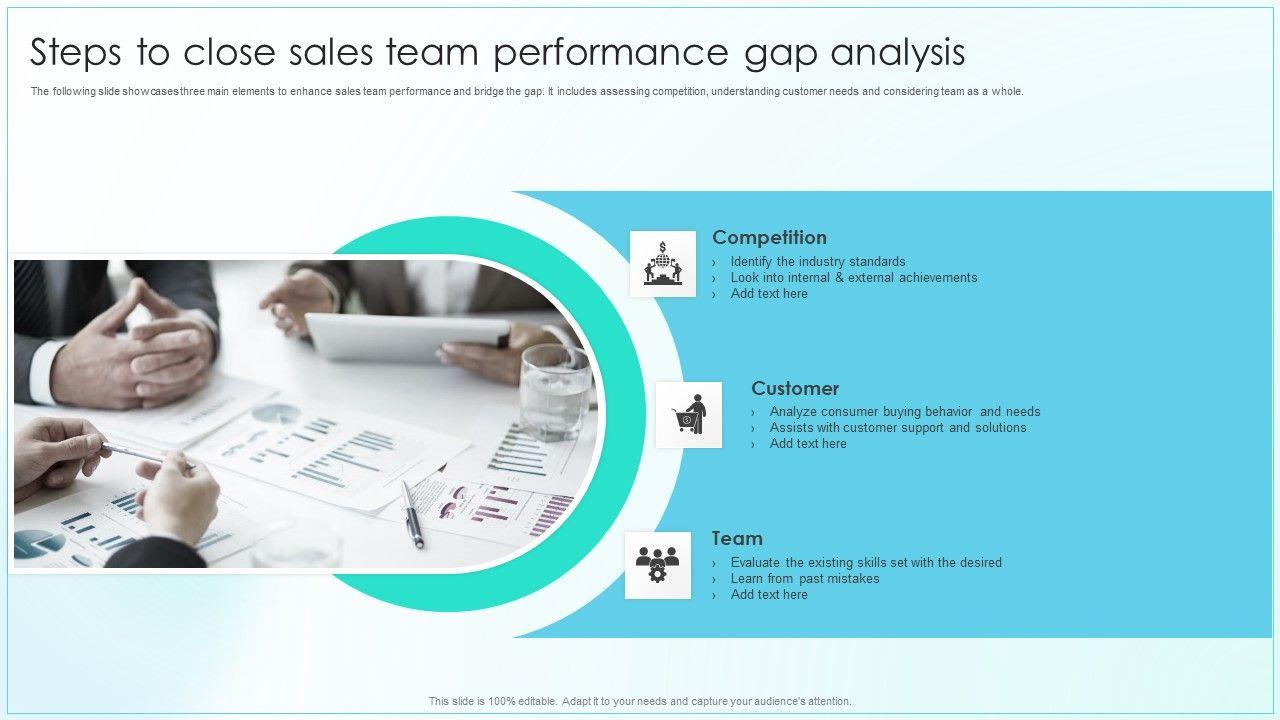 Steps to close sales team performance gap analysis

The following slide showcases three main elements to enhance sales team performance and bridge the gap. It includes assessing competition, understanding customer needs and considering team as a whole.

Competition
› Identify the industry standards
› Look into internal & external achievements
› Add text here

Customer
› Analyze consumer buying behavior and needs
› Assists with customer support and solutions
› Add text here

Team
› Evaluate the existing skills set with the desired
› Learn from past mistakes
› Add text here

This slide is 100% editable. Adapt it to your needs and capture your audience's attention.